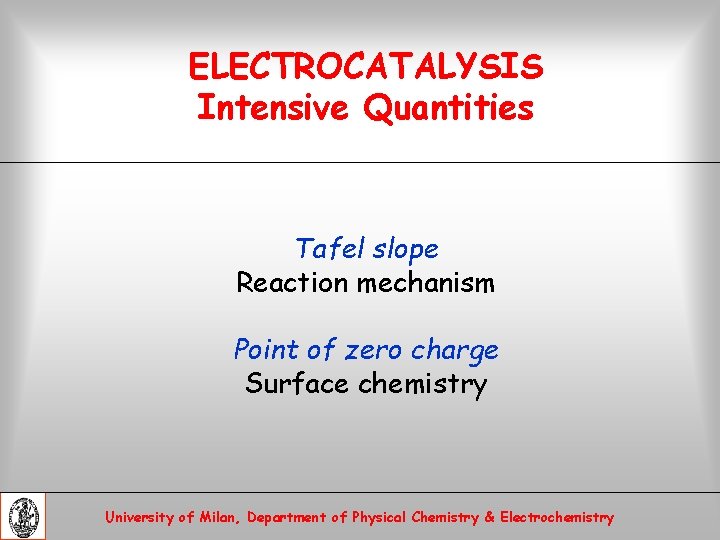 ELECTROCATALYSIS
Intensive Quantities

Tafel slope
Reaction mechanism

Point of zero charge
Surface chemistry

University of Milan, Department of Physical Chemistry & Electrochemistry